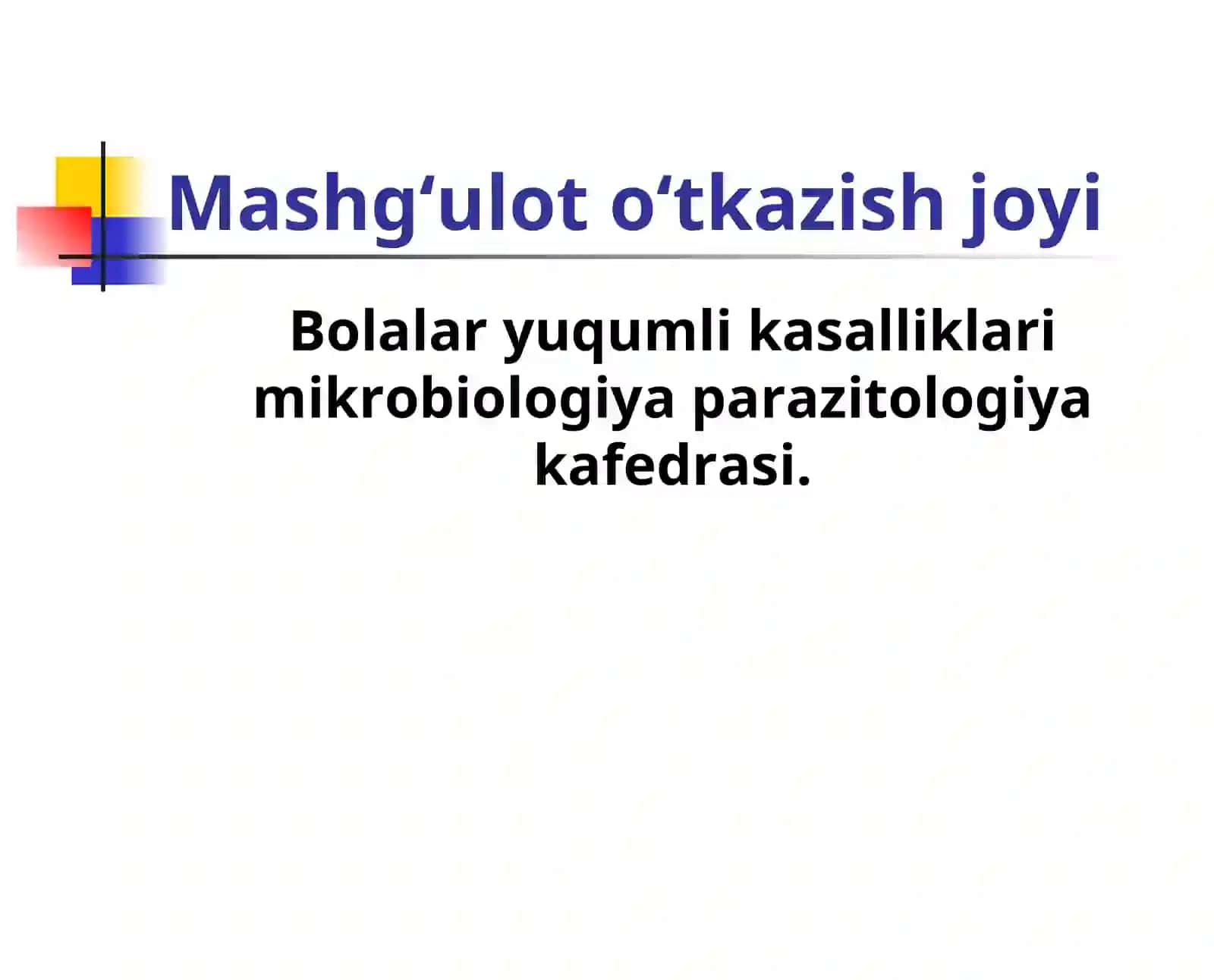 Mashg‘ulot o‘tkazish joyi

Bolalar yuqumli kasalliklari mikrobiologiya parazitologiya kafedrasi.